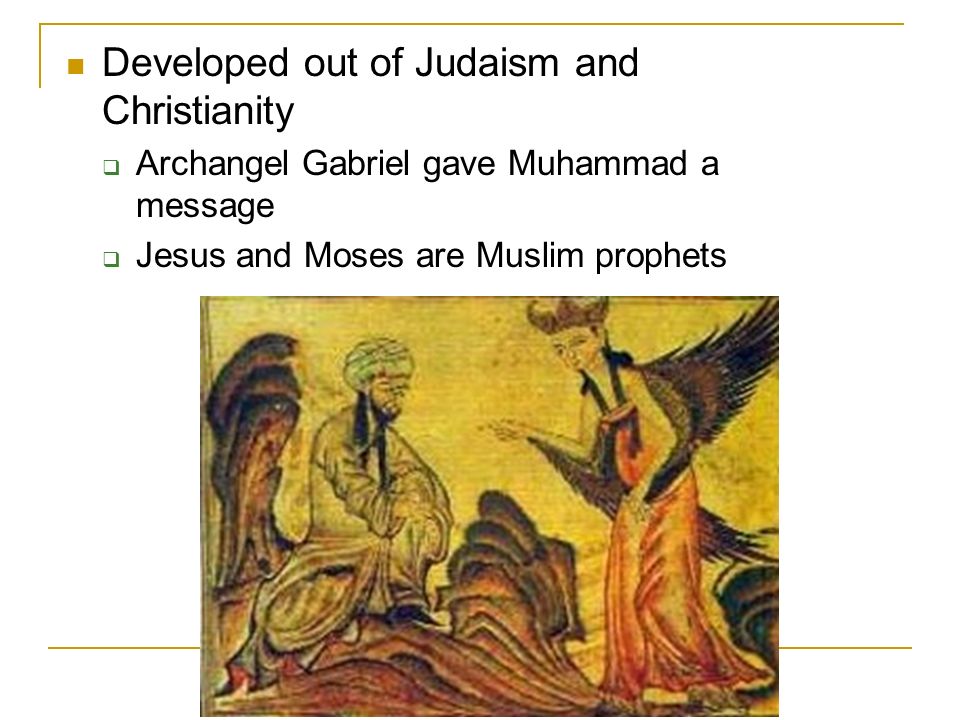 Developed out of Judaism and Christianity

Archangel Gabriel gave Muhammad a message

Jesus and Moses are Muslim prophets